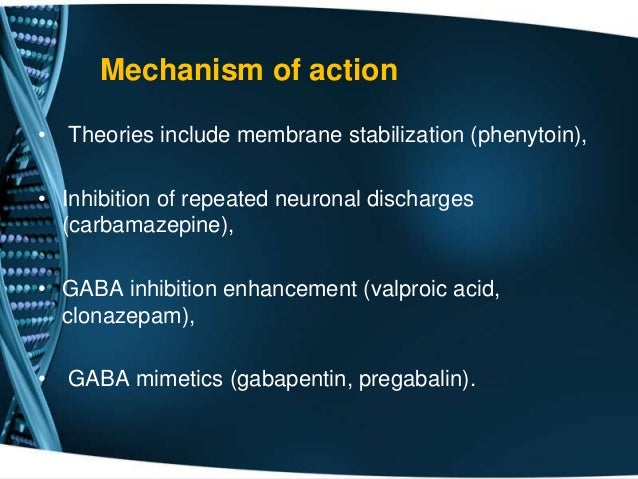 Mechanism of action

• Theories include membrane stabilization (phenytoin),

• Inhibition of repeated neuronal discharges (carbamazepine),

• GABA inhibition enhancement (valproic acid, clonazepam),

• GABA mimetics (gabapentin, pregabalin).